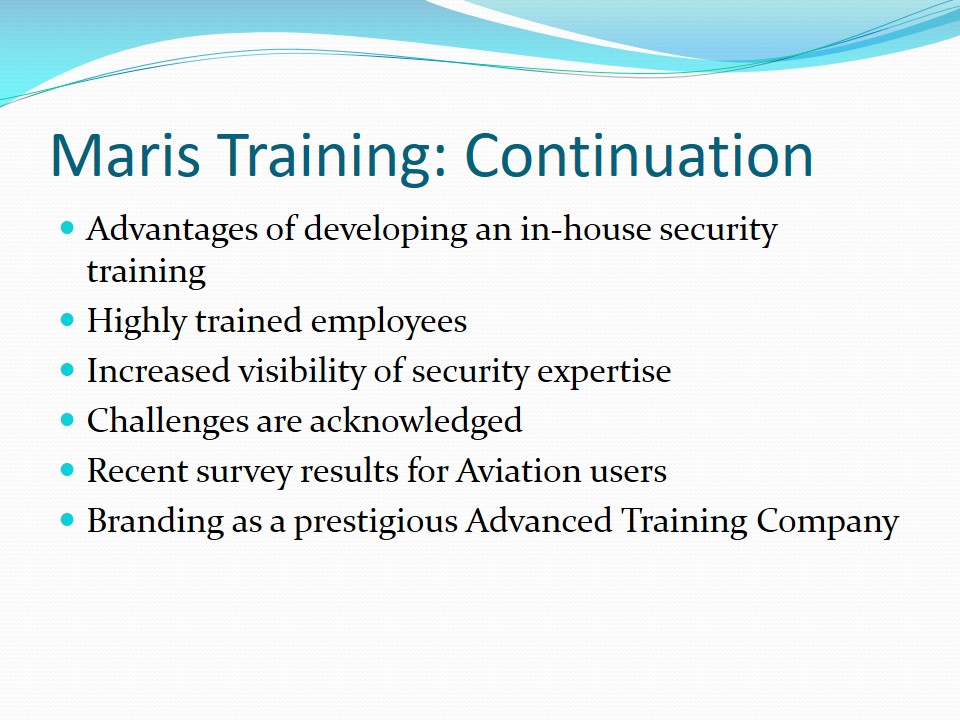 Maris Training: Continuation

- Advantages of developing an in-house security training
- Highly trained employees
- Increased visibility of security expertise
- Challenges are acknowledged
- Recent survey results for Aviation users
- Branding as a prestigious Advanced Training Company